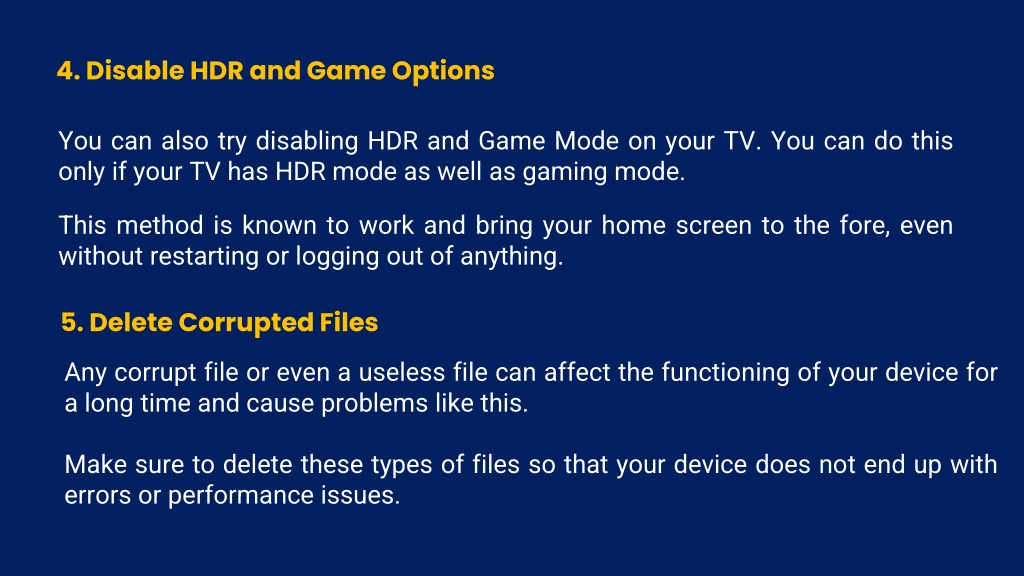 4. Disable HDR and Game Options

You can also try disabling HDR and Game Mode on your TV. You can do this only if your TV has HDR mode as well as gaming mode.

This method is known to work and bring your home screen to the fore, even without restarting or logging out of anything.

5. Delete Corrupted Files

Any corrupt file or even a useless file can affect the functioning of your device for a long time and cause problems like this.

Make sure to delete these types of files so that your device does not end up with errors or performance issues.